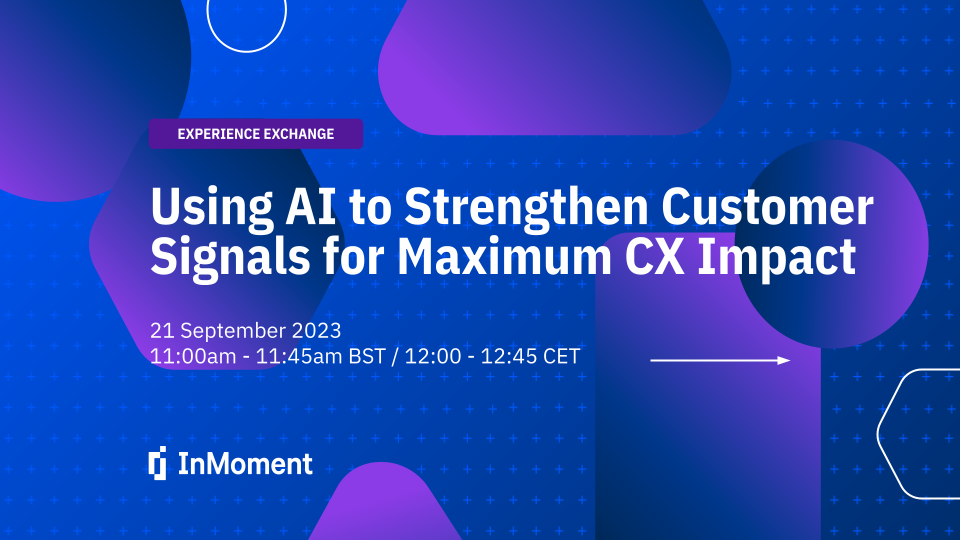 EXPERIENCE EXCHANGE

Using AI to Strengthen Customer Signals for Maximum CX Impact

21 September 2023
11:00am - 11:45am BST / 12:00 - 12:45 CET

InMoment